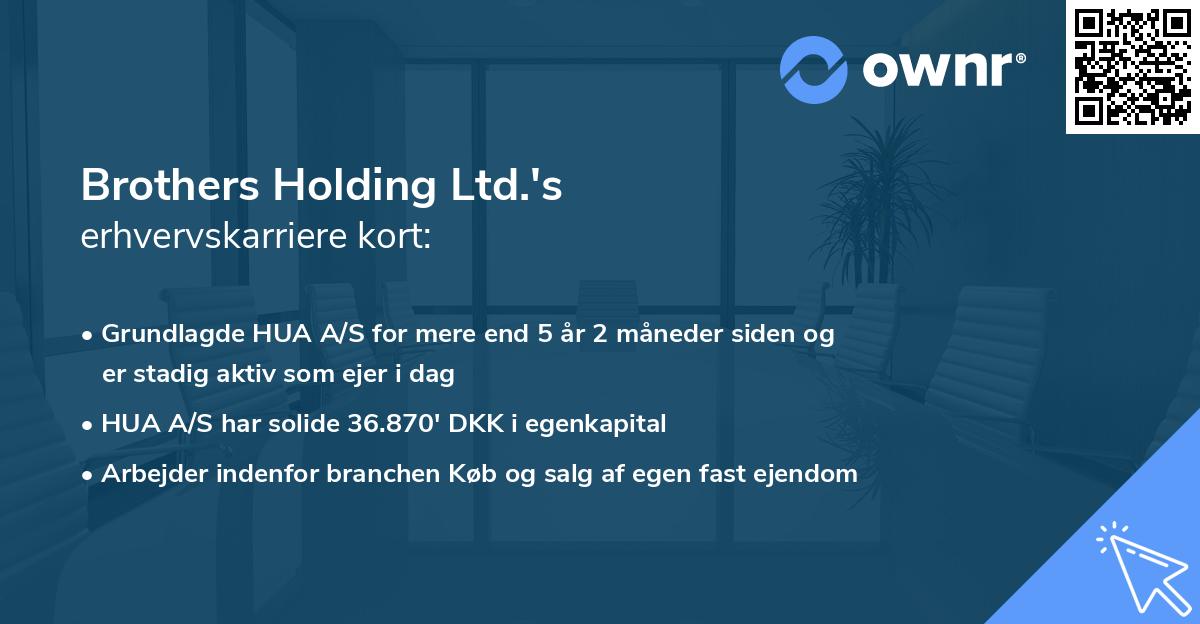 ownr®

Brothers Holding Ltd.'s
erhvervskarriere kort:

• Grundlagde HUA A/S for mere end 5 år 2 måneder siden og er stadig aktiv som ejer i dag
• HUA A/S har solide 36.870' DKK i egenkapital
• Arbejder indenfor branchen Køb og salg af egen fast ejendom